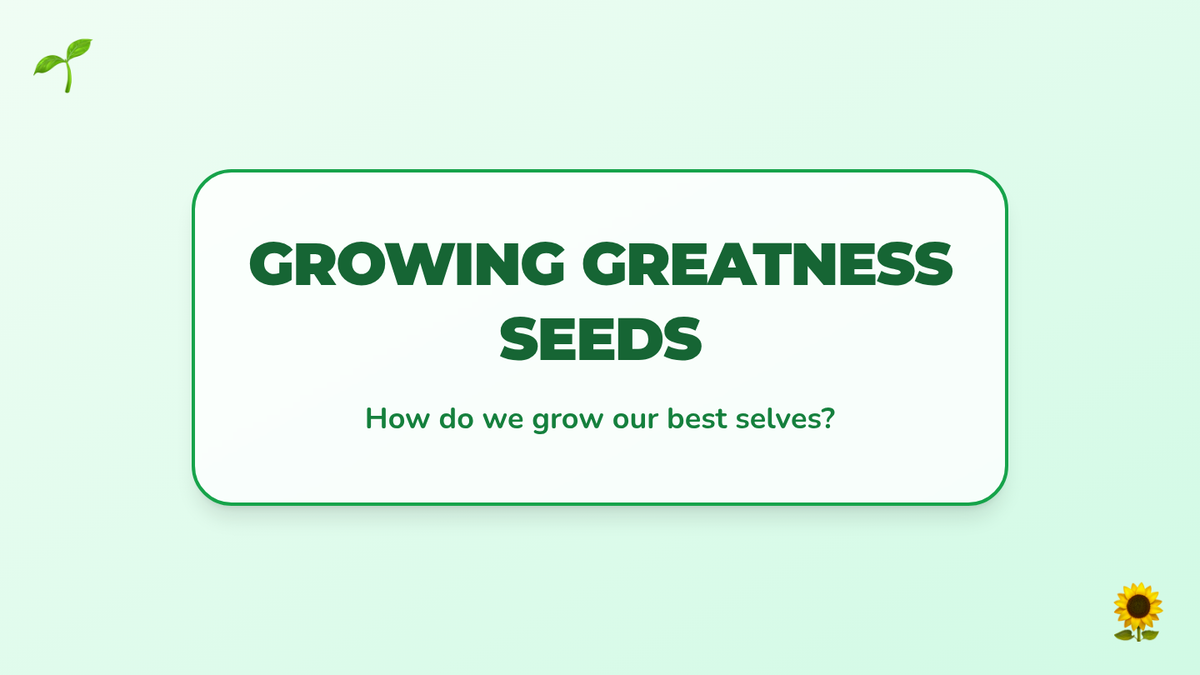 GROWING GREATNESS SEEDS

How do we grow our best selves?